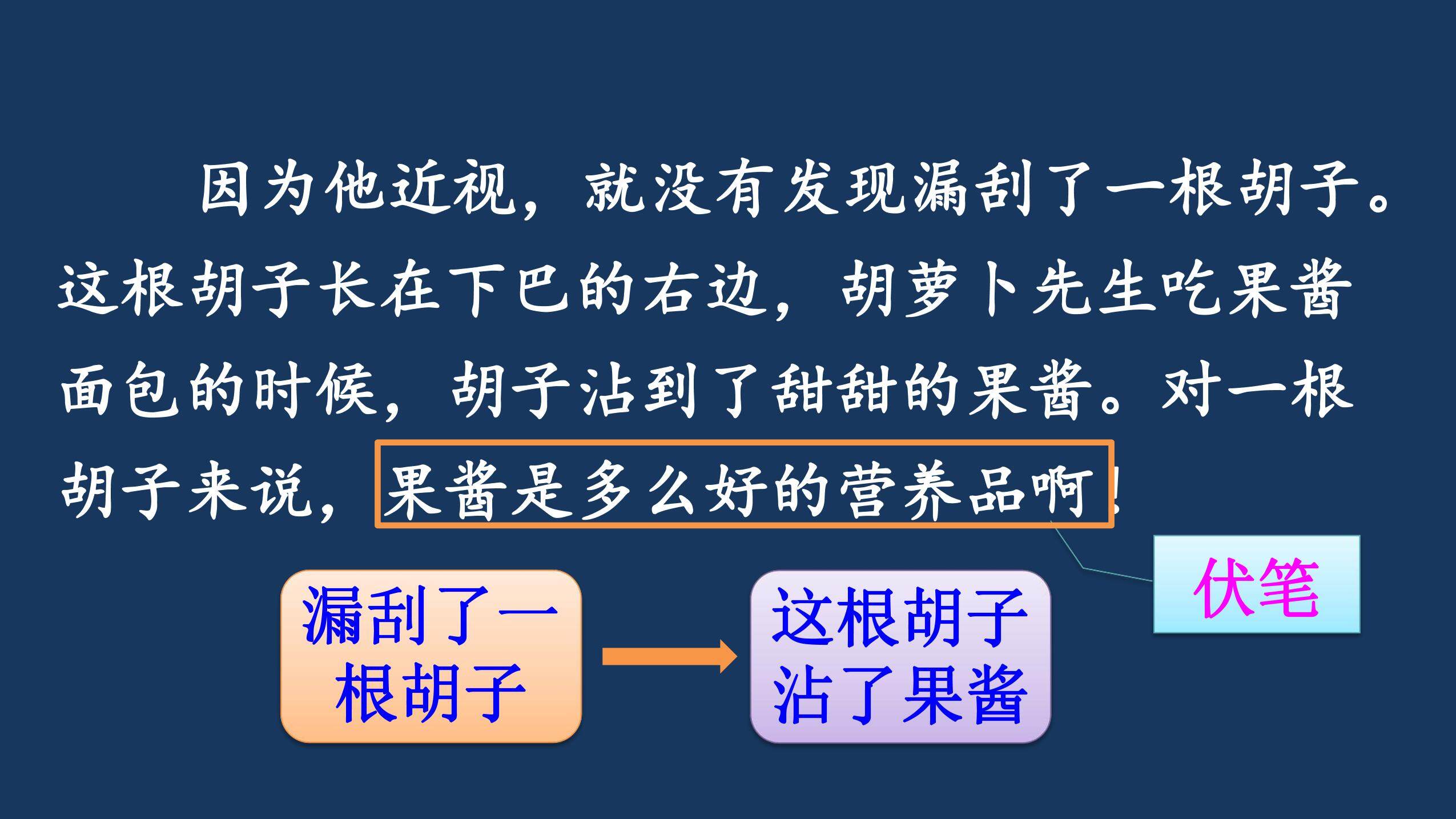 因为他近视，就没有发现漏刮了一根胡子。这根胡子长在下巴的右边，胡萝卜先生吃果酱面包的时候，胡子沾到了甜甜的果酱。对一根胡子来说，果酱是多么好的营养品啊！

伏笔

漏刮了一根胡子

这根胡子沾了果酱